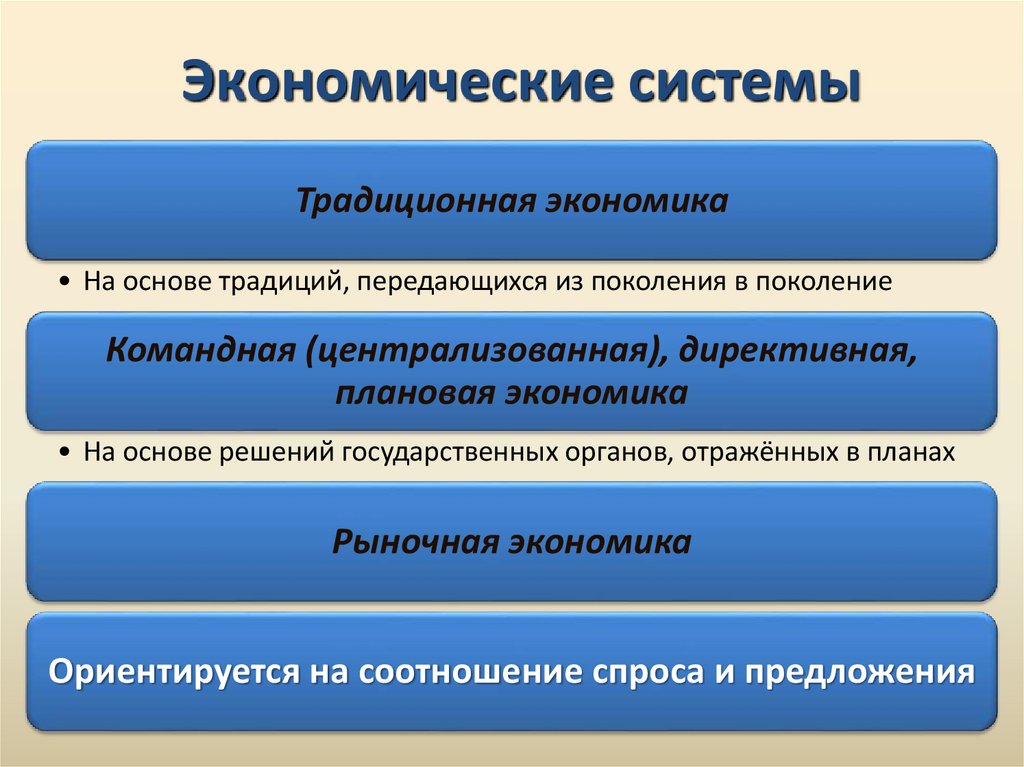 Экономические системы

Традиционная экономика

• На основе традиций, передающихся из поколения в поколение

Командная (централизованная), директивная, плановая экономика

• На основе решений государственных органов, отражённых в планах

Рыночная экономика

Ориентируется на соотношение спроса и предложения